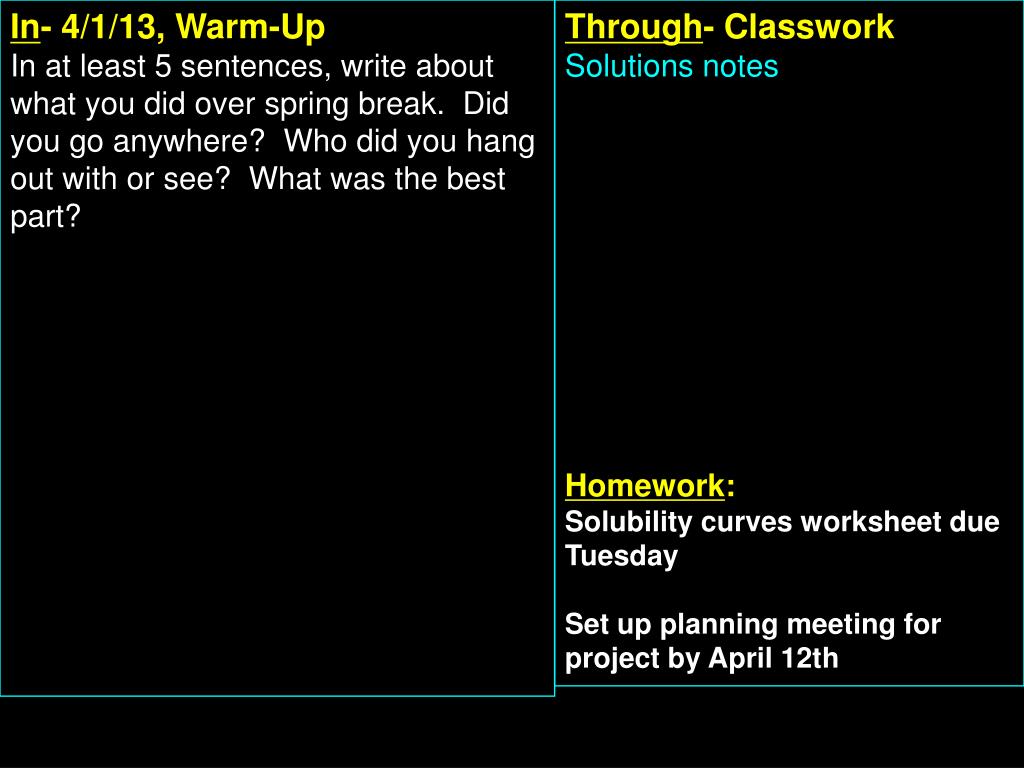 In- 4/1/13, Warm-Up
In at least 5 sentences, write about what you did over spring break. Did you go anywhere? Who did you hang out with or see? What was the best part?

Through- Classwork
Solutions notes

Homework:
Solubility curves worksheet due Tuesday

Set up planning meeting for project by April 12th